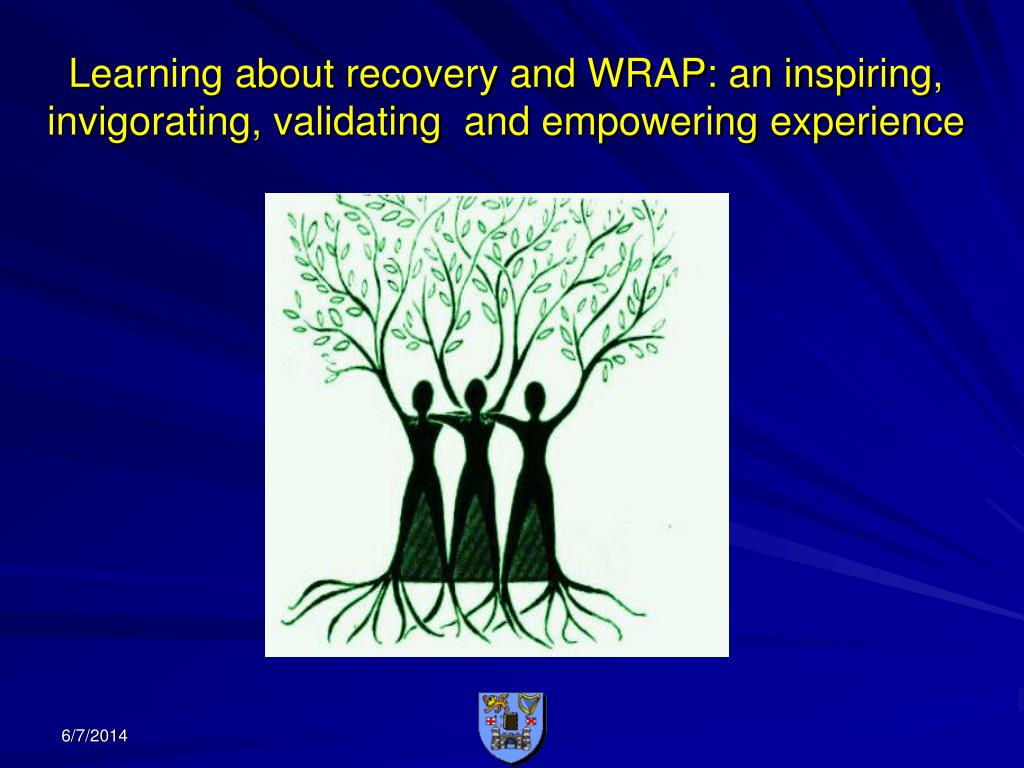 Learning about recovery and WRAP: an inspiring, invigorating, validating  and empowering experience

6/7/2014